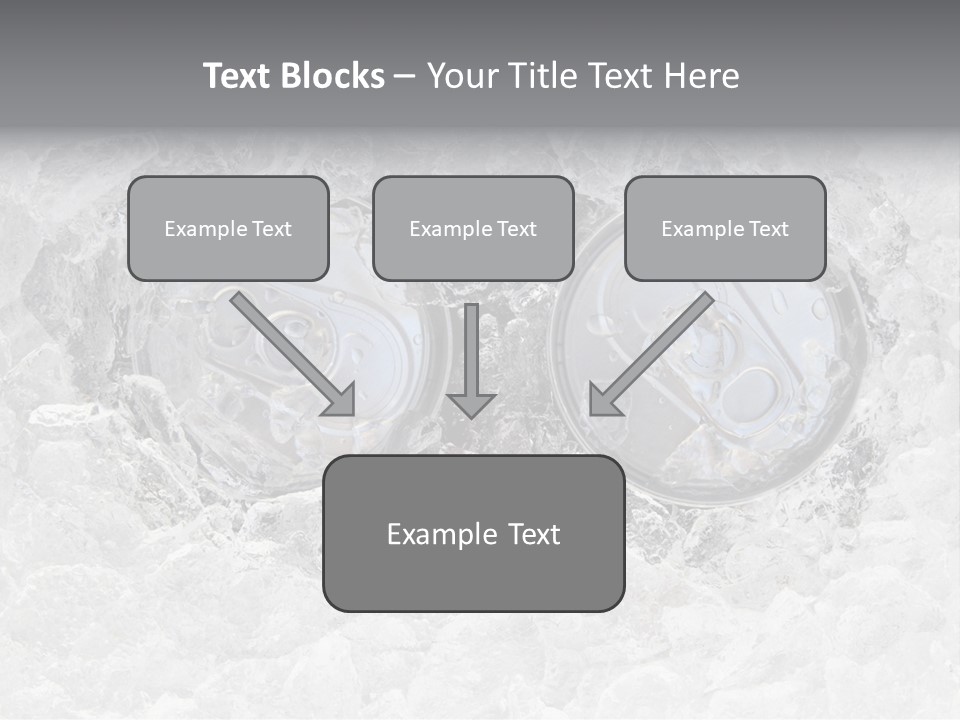 Text Blocks – Your Title Text Here

Example Text

Example Text

Example Text

Example Text